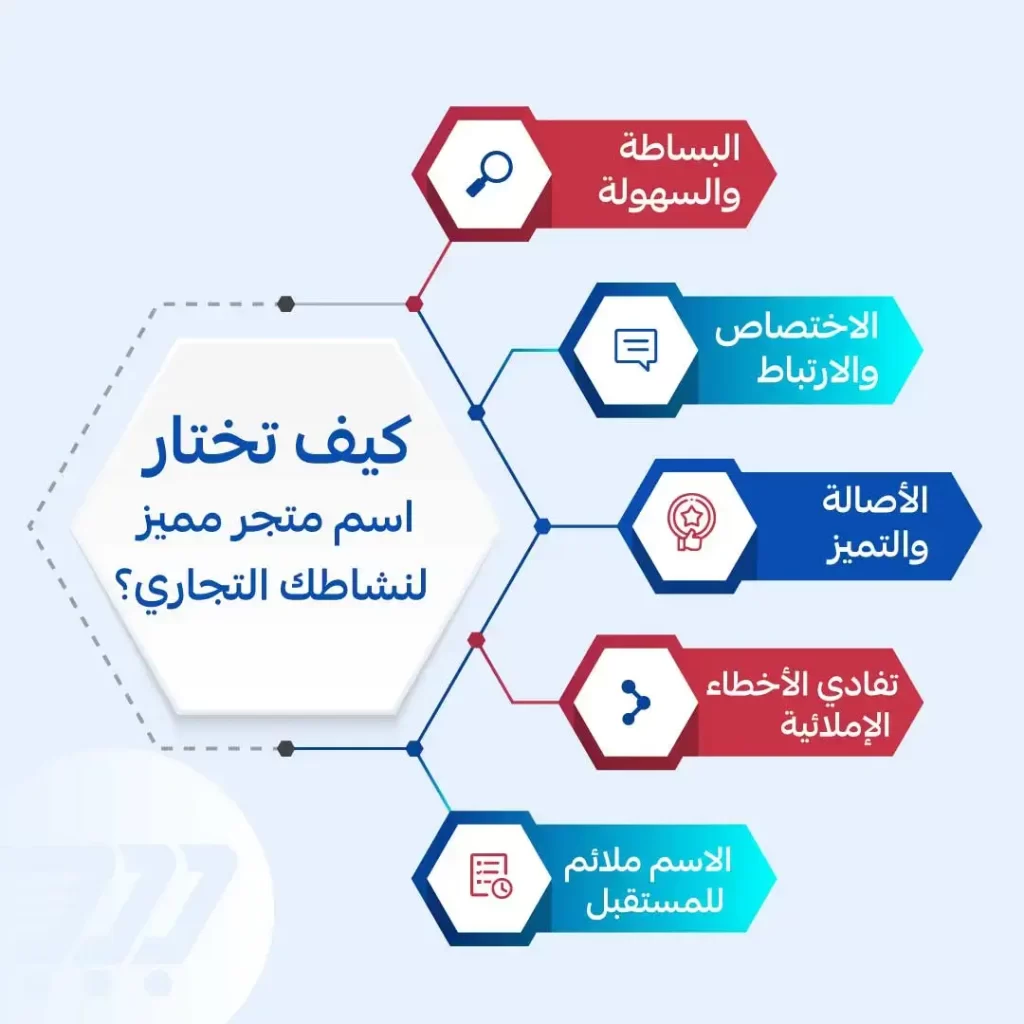 كيف تختار
اسم متجر مميز
لنشاطك التجاري؟

البساطة والسهولة

الاختصاص والارتباط

الأصالة والتميز

تفادي الأخطاء الإملائية

الاسم ملائم للمستقبل